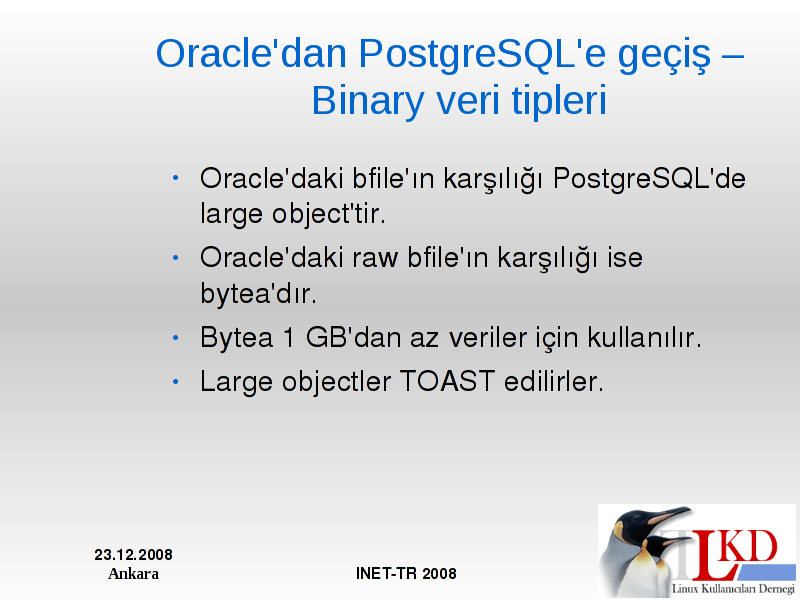 Oracle'dan PostgreSQL'e geçiş – Binary veri tipleri

• Oracle'daki bfile'ın karşılığı PostgreSQL'de large object'tir.

• Oracle'daki raw bfile'ın karşılığı ise bytea'dır.

• Bytea 1 GB'dan az veriler için kullanılır.

• Large objectler TOAST edilirler.

23.12.2008
Ankara

INET-TR 2008

LKD
Linux Kullanıcıları Derneği